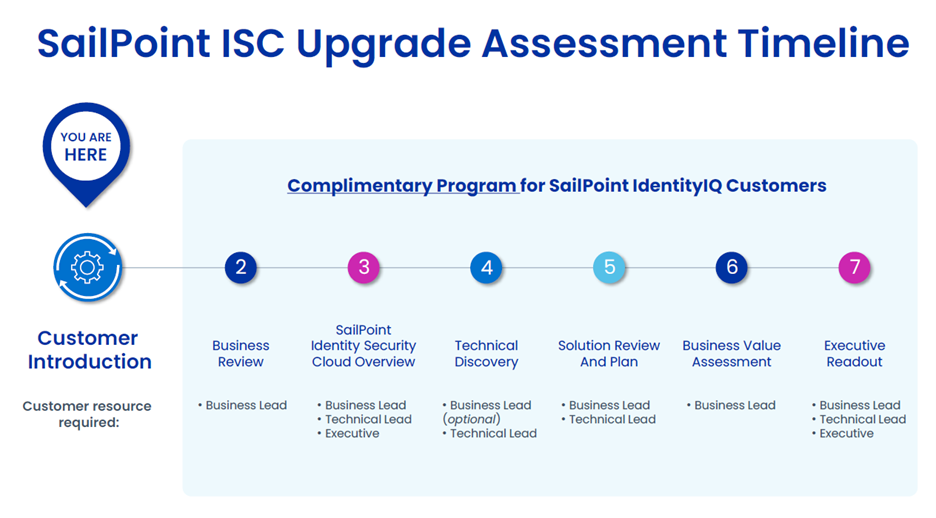 SailPoint ISC Upgrade Assessment Timeline

YOU ARE HERE

Complimentary Program for SailPoint IdentityIQ Customers

Customer Introduction

Customer resource required:

2
Business Review
• Business Lead

3
SailPoint Identity Security Cloud Overview
• Business Lead
• Technical Lead
• Executive

4
Technical Discovery
• Business Lead (optional)
• Technical Lead

5
Solution Review And Plan
• Business Lead
• Technical Lead

6
Business Value Assessment
• Business Lead

7
Executive Readout
• Business Lead
• Technical Lead
• Executive